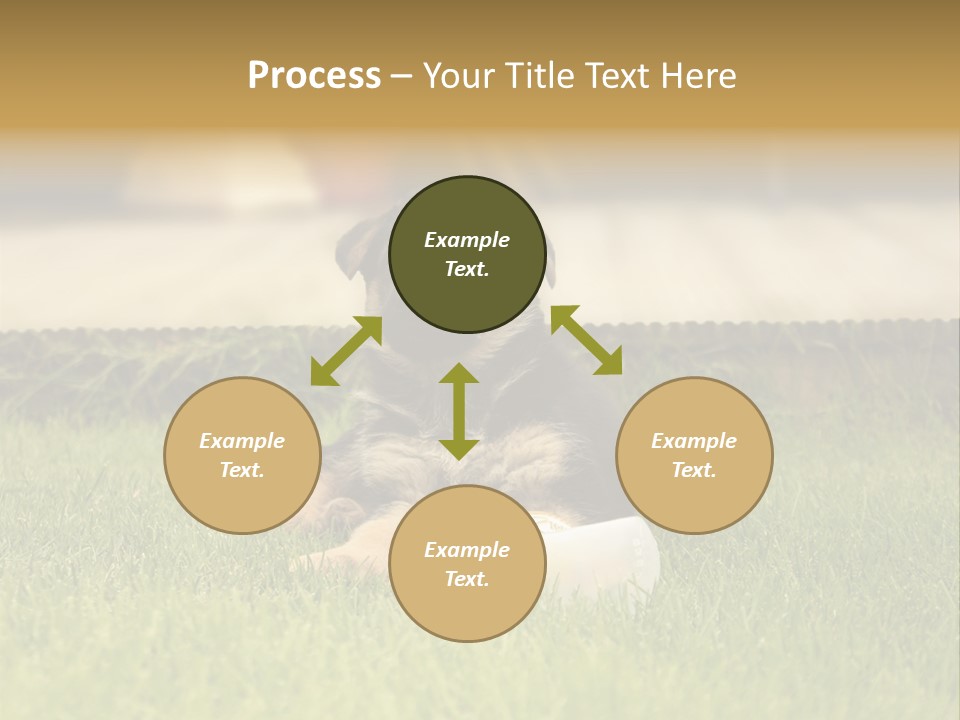 Process – Your Title Text Here

Example Text.

Example Text.

Example Text.

Example Text.